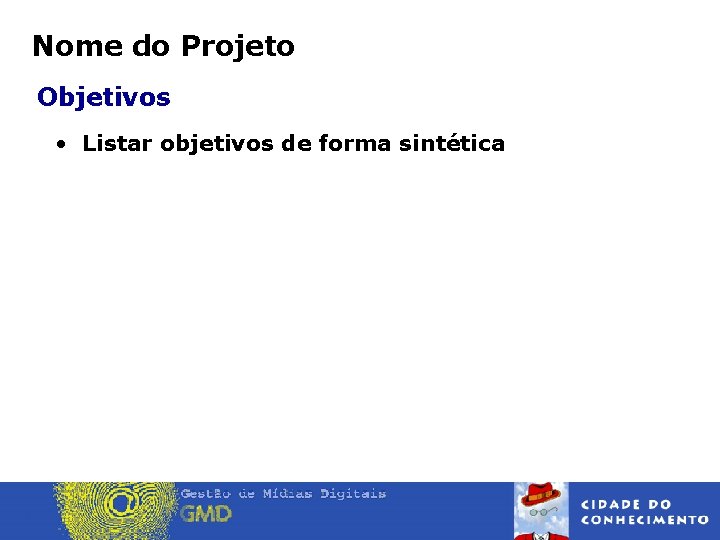 Nome do Projeto

Objetivos

• Listar objetivos de forma sintética

@ Gestão de Mídias Digitais
GMD

CIDADE DO
CONHECIMENTO